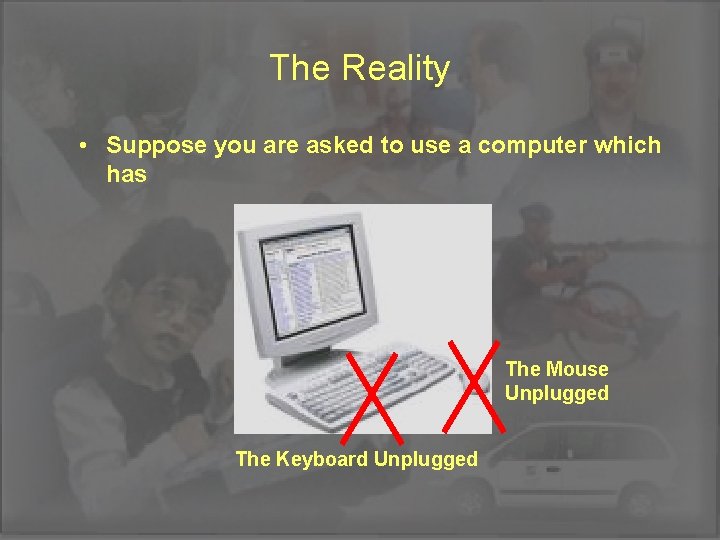 The Reality

• Suppose you are asked to use a computer which has

The Mouse Unplugged

The Keyboard Unplugged